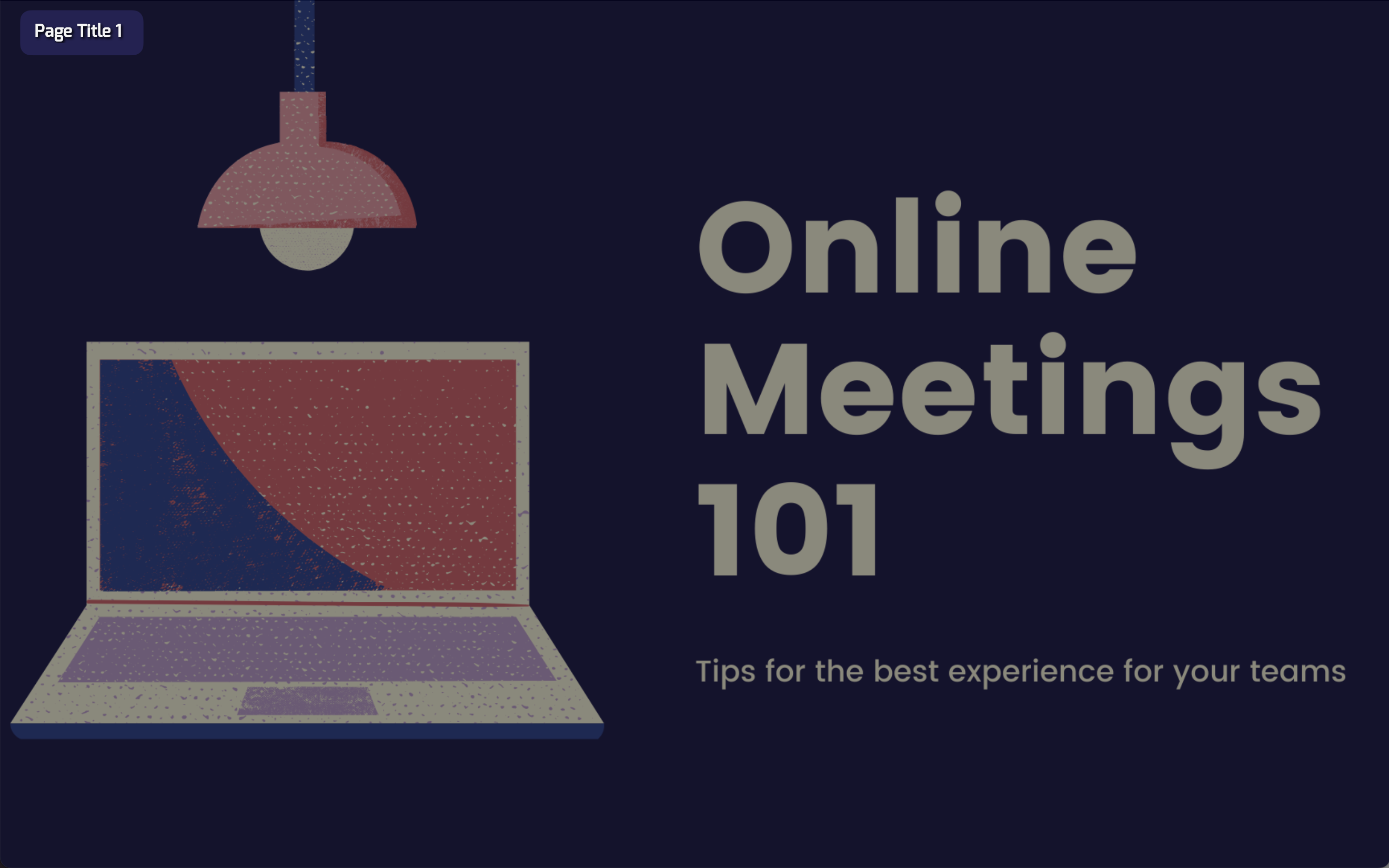 Page Title 1

Online Meetings 101

Tips for the best experience for your teams